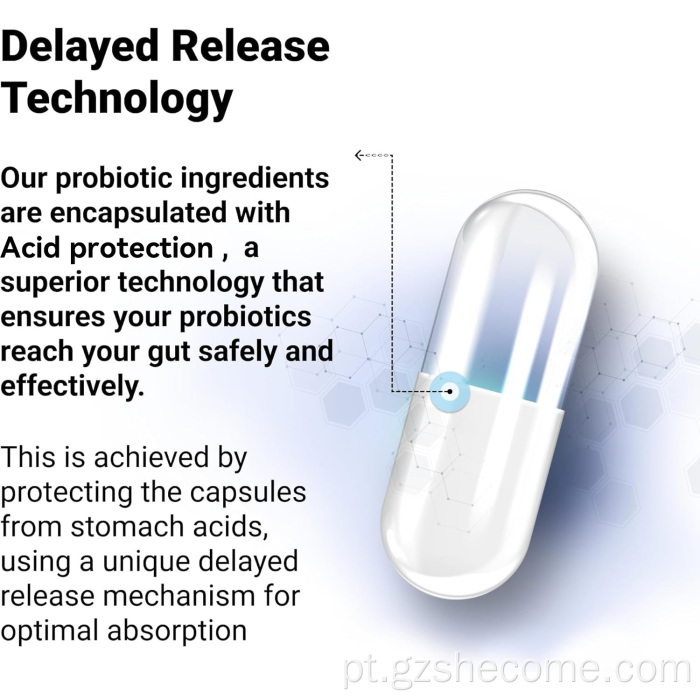 Delayed Release Technology

Our probiotic ingredients are encapsulated with Acid protection , a superior technology that ensures your probiotics reach your gut safely and effectively.

This is achieved by protecting the capsules from stomach acids, using a unique delayed release mechanism for optimal absorption

pt.gzshecome.com